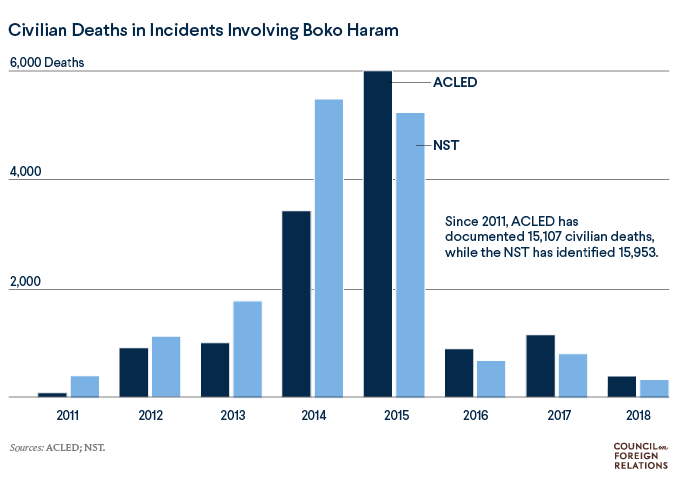 Civilian Deaths in Incidents Involving Boko Haram

6,000 Deaths

4,000

2,000

ACLED

NST

Since 2011, ACLED has documented 15,107 civilian deaths, while the NST has identified 15,953.

2011 2012 2013 2014 2015 2016 2017 2018

Sources: ACLED; NST.

COUNCIL on FOREIGN RELATIONS